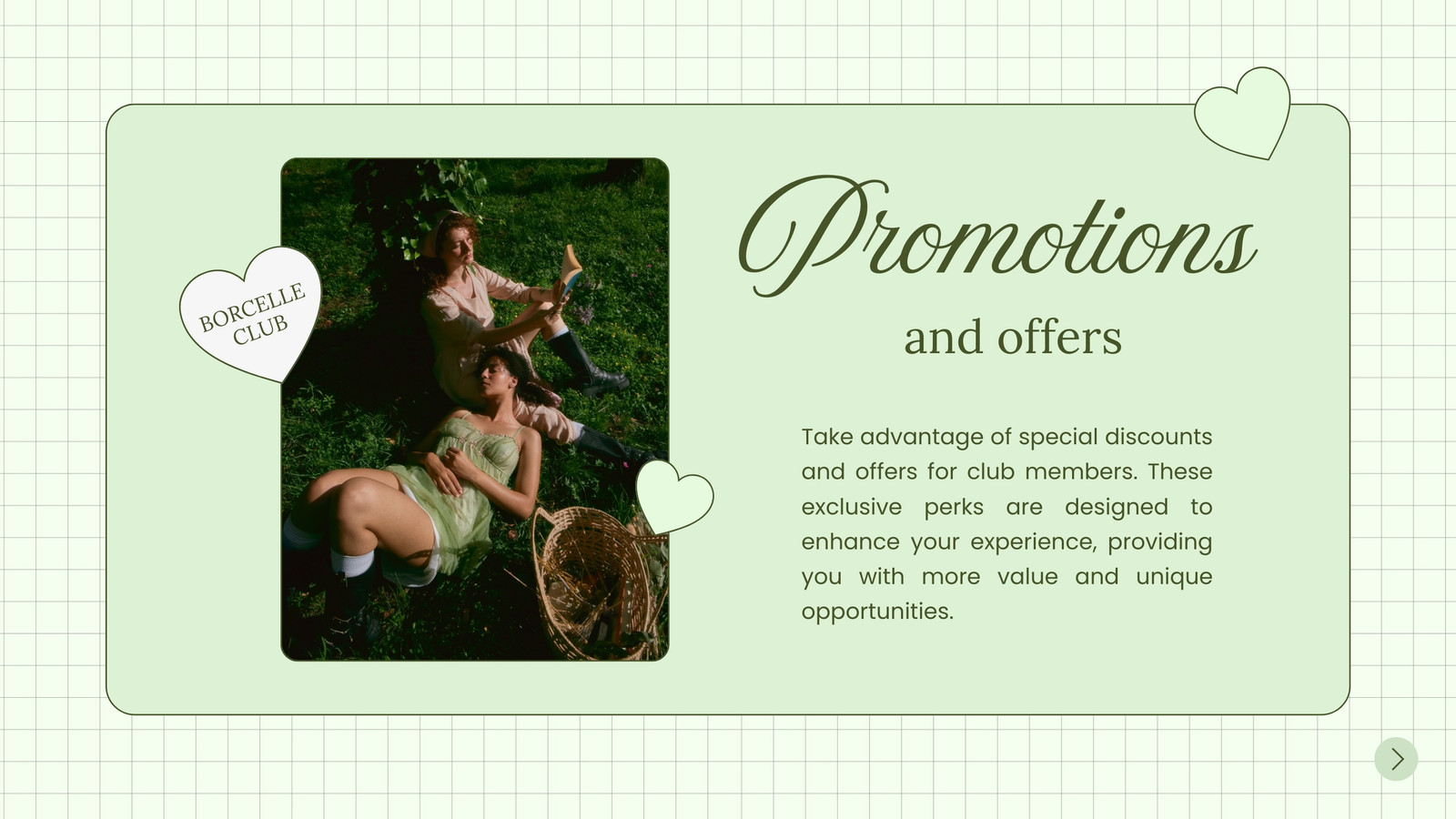 BORCELLE CLUB

Promotions

and offers

Take advantage of special discounts and offers for club members. These exclusive perks are designed to enhance your experience, providing you with more value and unique opportunities.